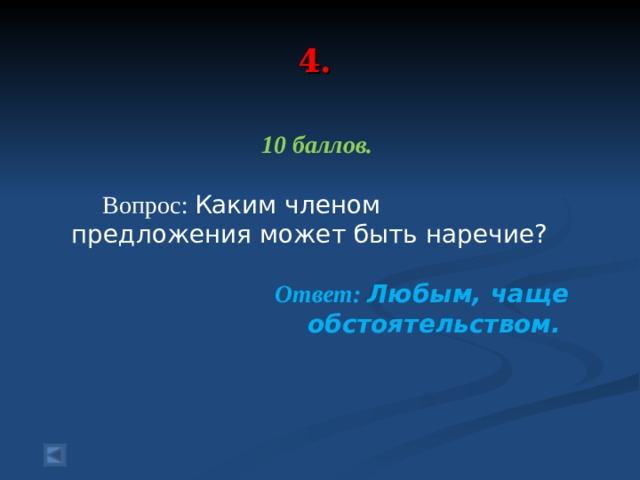 4.

10 баллов.

Вопрос: Каким членом предложения может быть наречие?

Ответ: Любым, чаще обстоятельством.